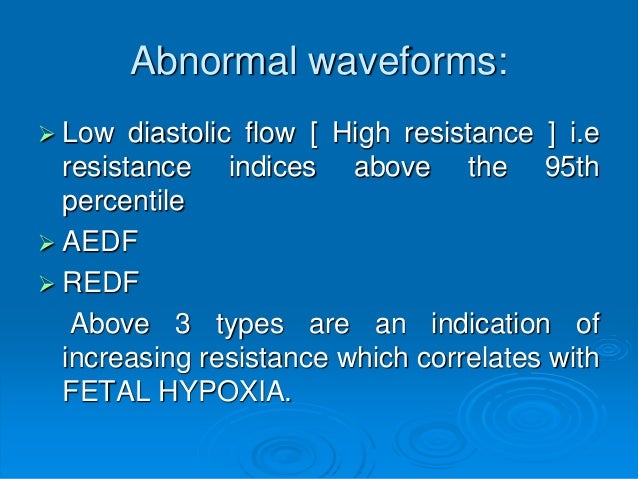 Abnormal waveforms:

➢ Low diastolic flow [ High resistance ] i.e resistance indices above the 95th percentile

➢ AEDF

➢ REDF

Above 3 types are an indication of increasing resistance which correlates with FETAL HYPOXIA.